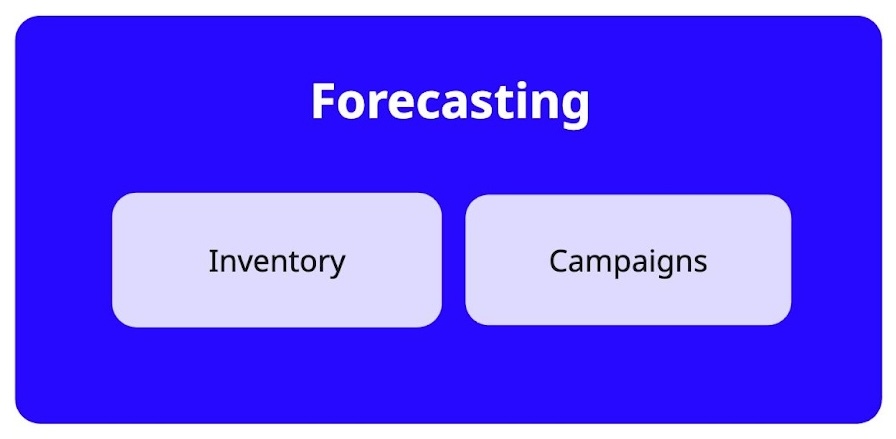 Forecasting

Inventory

Campaigns